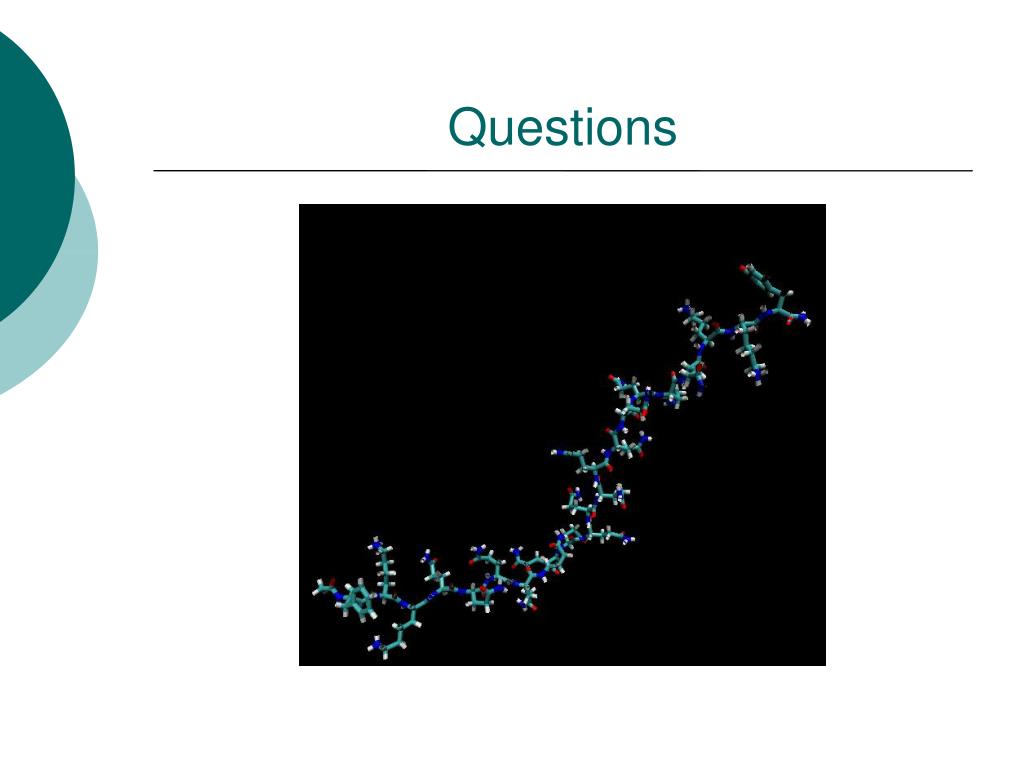 Questions